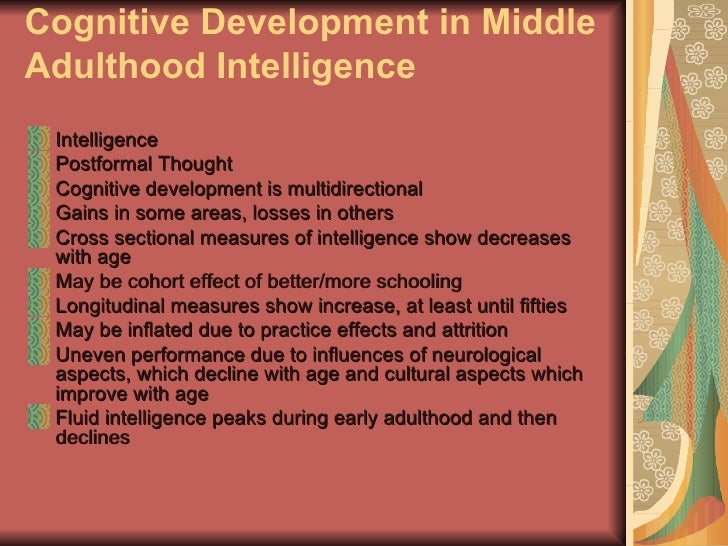 Cognitive Development in Middle Adulthood Intelligence

Intelligence
Postformal Thought
Cognitive development is multidirectional
Gains in some areas, losses in others
Cross sectional measures of intelligence show decreases with age
May be cohort effect of better/more schooling
Longitudinal measures show increase, at least until fifties
May be inflated due to practice effects and attrition
Uneven performance due to influences of neurological aspects, which decline with age and cultural aspects which improve with age
Fluid intelligence peaks during early adulthood and then declines